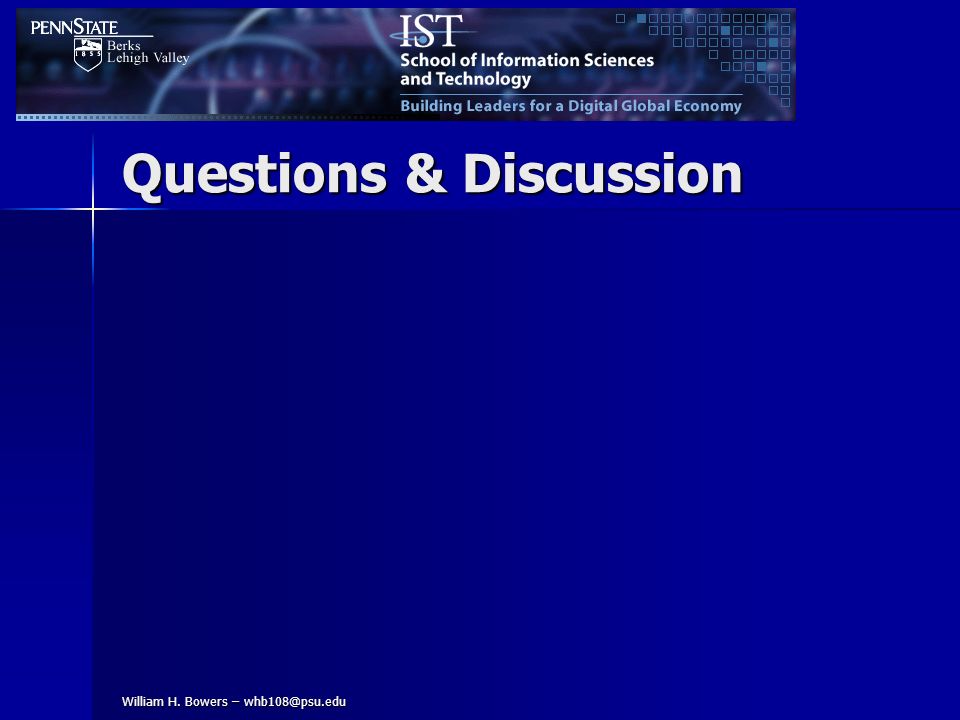 PENNSTATE
1855
Berks
Lehigh Valley

IST
School of Information Sciences and Technology
Building Leaders for a Digital Global Economy

Questions & Discussion

William H. Bowers – whb108@psu.edu